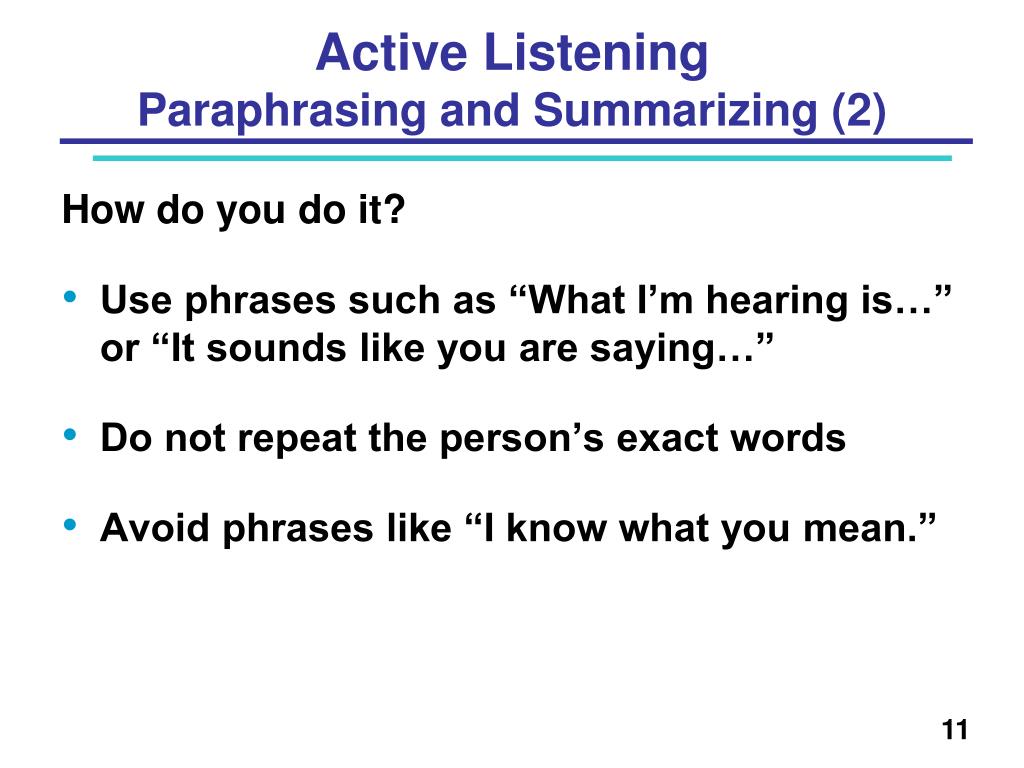 Active Listening
Paraphrasing and Summarizing (2)

How do you do it?

• Use phrases such as “What I’m hearing is…” or “It sounds like you are saying…”

• Do not repeat the person’s exact words

• Avoid phrases like “I know what you mean.”

11